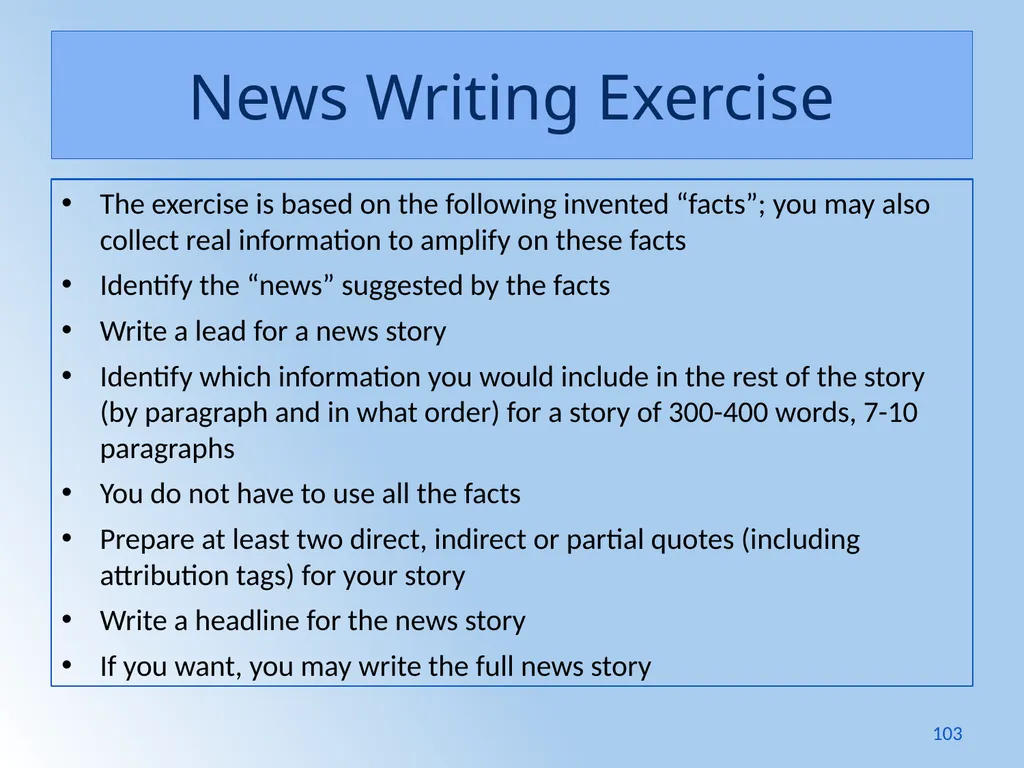 News Writing Exercise

• The exercise is based on the following invented “facts”; you may also collect real information to amplify on these facts
• Identify the “news” suggested by the facts
• Write a lead for a news story
• Identify which information you would include in the rest of the story (by paragraph and in what order) for a story of 300-400 words, 7-10 paragraphs
• You do not have to use all the facts
• Prepare at least two direct, indirect or partial quotes (including attribution tags) for your story
• Write a headline for the news story
• If you want, you may write the full news story

103